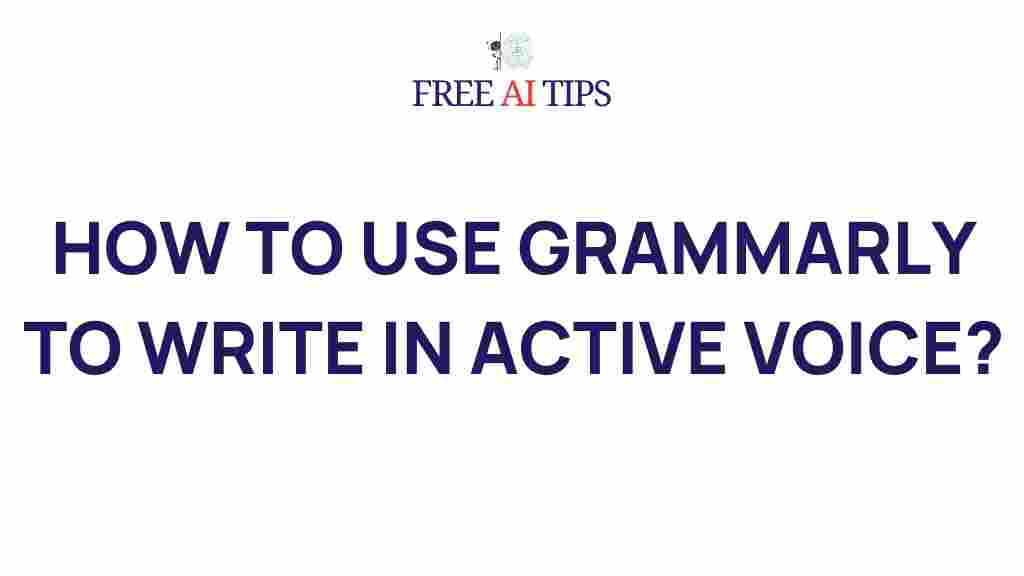 FREE AI TIPS

HOW TO USE GRAMMARLY TO WRITE IN ACTIVE VOICE?